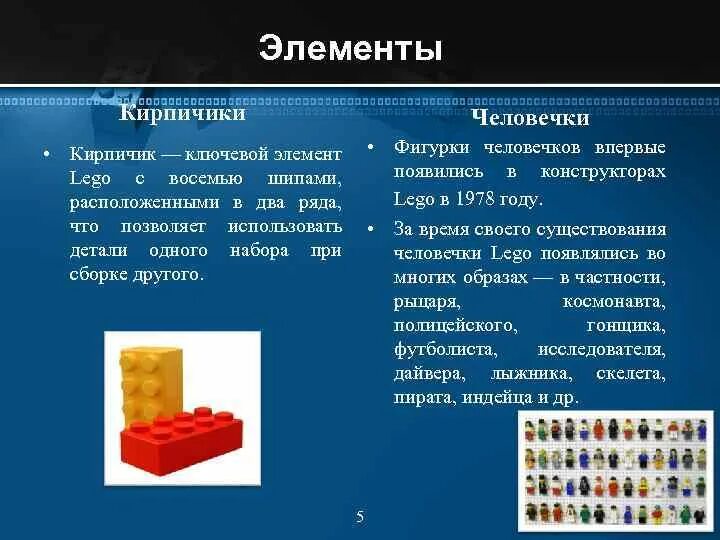 Элементы

Кирпичики

• Кирпичик — ключевой элемент Lego с восемью шипами, расположенными в два ряда, что позволяет использовать детали одного набора при сборке другого.

Человечки

• Фигурки человечков впервые появились в конструкторах Lego в 1978 году.
• За время своего существования человечки Lego появлялись во многих образах — в частности, рыцаря, космонавта, полицейского, гонщика, футболиста, исследователя, дайвера, лыжника, скелета, пирата, индейца и др.

5